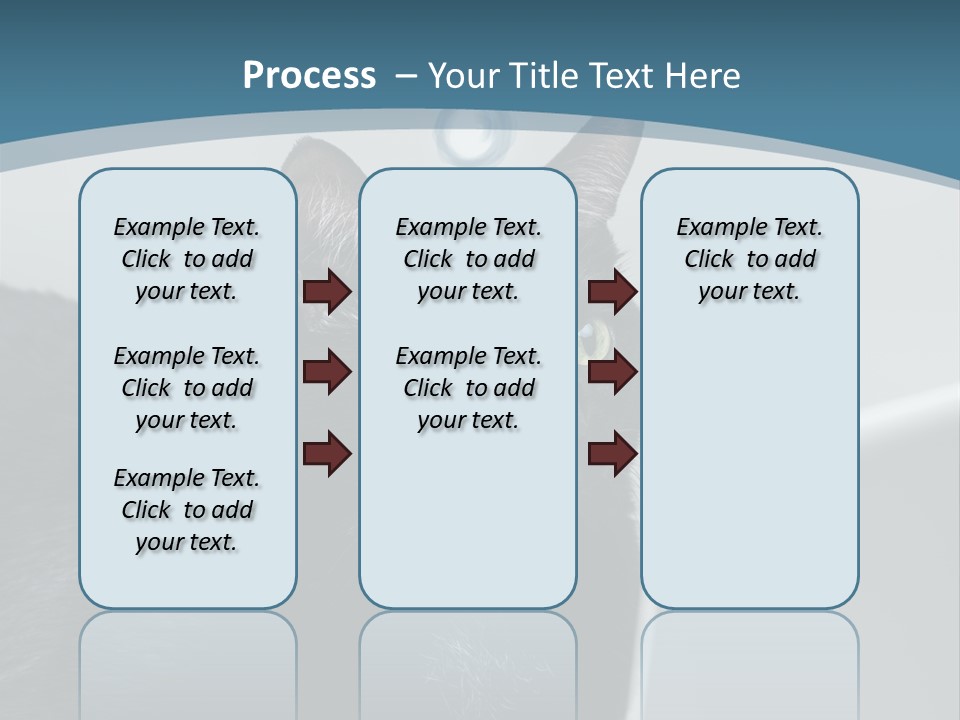 Process – Your Title Text Here

Example Text. Click to add your text.

Example Text. Click to add your text.

Example Text. Click to add your text.

Example Text. Click to add your text.

Example Text. Click to add your text.

Example Text. Click to add your text.